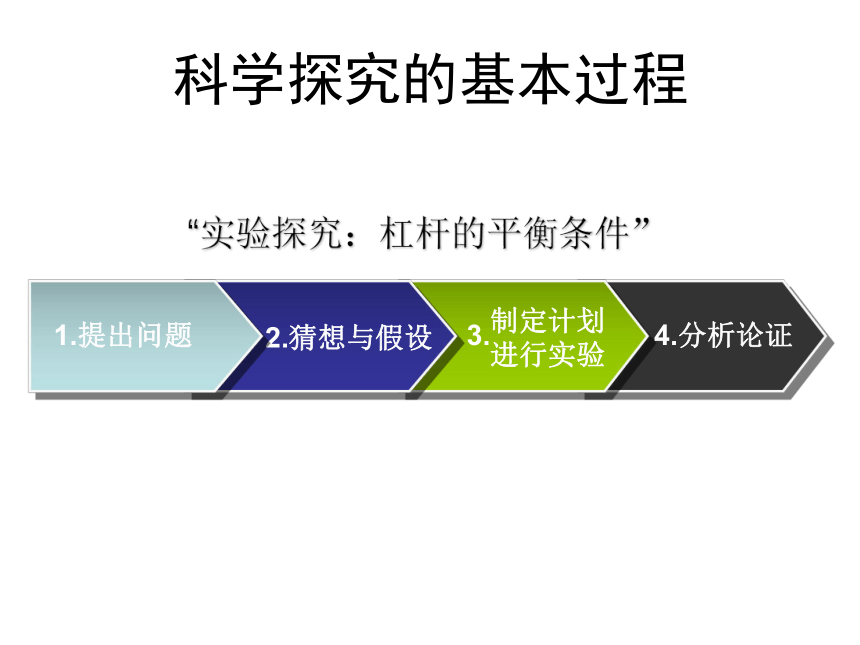 科学探究的基本过程

“实验探究：杠杆的平衡条件”

1.提出问题

2.猜想与假设

3.制定计划进行实验

4.分析论证